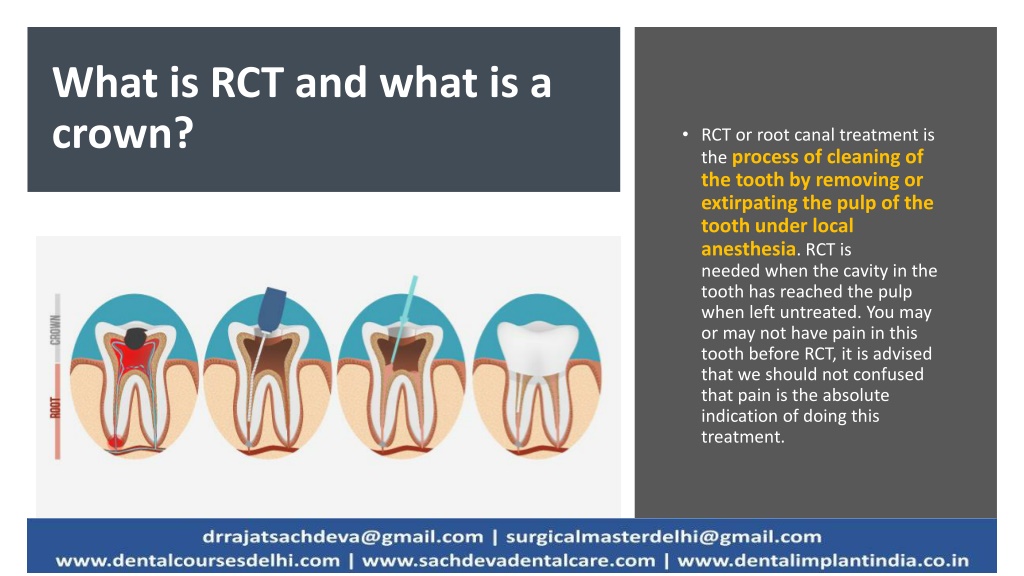 What is RCT and what is a crown?

CROWN
ROOT

• RCT or root canal treatment is the process of cleaning of the tooth by removing or extirpating the pulp of the tooth under local anesthesia. RCT is needed when the cavity in the tooth has reached the pulp when left untreated. You may or may not have pain in this tooth before RCT, it is advised that we should not confused that pain is the absolute indication of doing this treatment.

drrajatsachdeva@gmail.com | surgicalmasterdelhi@gmail.com
www.dentalcoursesdelhi.com | www.sachdevadentalcare.com | www.dentalimplantindia.co.in